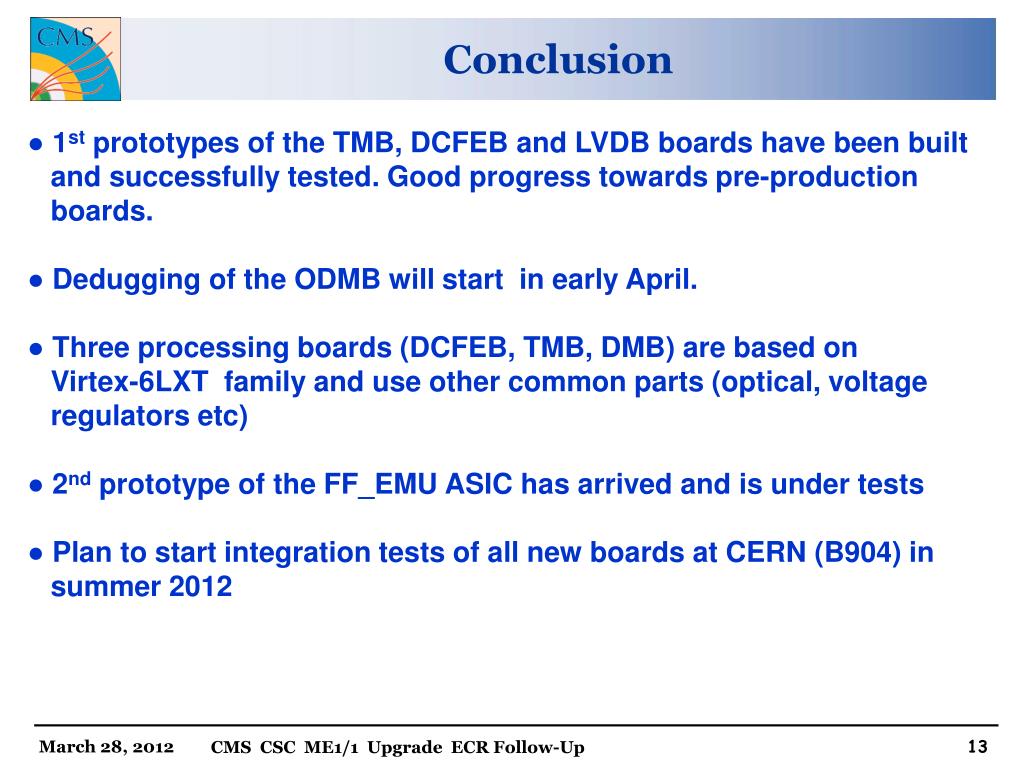 CMS

Conclusion

● 1$^{st}$ prototypes of the TMB, DCFEB and LVDB boards have been built and successfully tested. Good progress towards pre-production boards.

● Dedugging of the ODMB will start in early April.

● Three processing boards (DCFEB, TMB, DMB) are based on Virtex-6LXT family and use other common parts (optical, voltage regulators etc)

● 2$^{nd}$ prototype of the FF_EMU ASIC has arrived and is under tests

● Plan to start integration tests of all new boards at CERN (B904) in summer 2012

March 28, 2012 CMS CSC ME1/1 Upgrade ECR Follow-Up 13